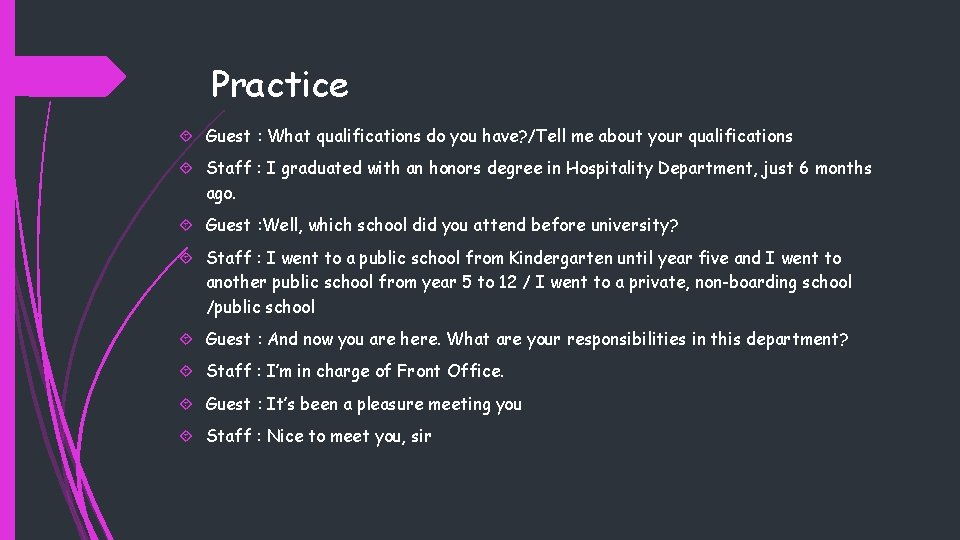 Practice

Guest : What qualifications do you have?/Tell me about your qualifications

Staff : I graduated with an honors degree in Hospitality Department, just 6 months ago.

Guest :Well, which school did you attend before university?

Staff : I went to a public school from Kindergarten until year five and I went to another public school from year 5 to 12 / I went to a private, non-boarding school /public school

Guest : And now you are here. What are your responsibilities in this department?

Staff : I'm in charge of Front Office.

Guest : It's been a pleasure meeting you

Staff : Nice to meet you, sir